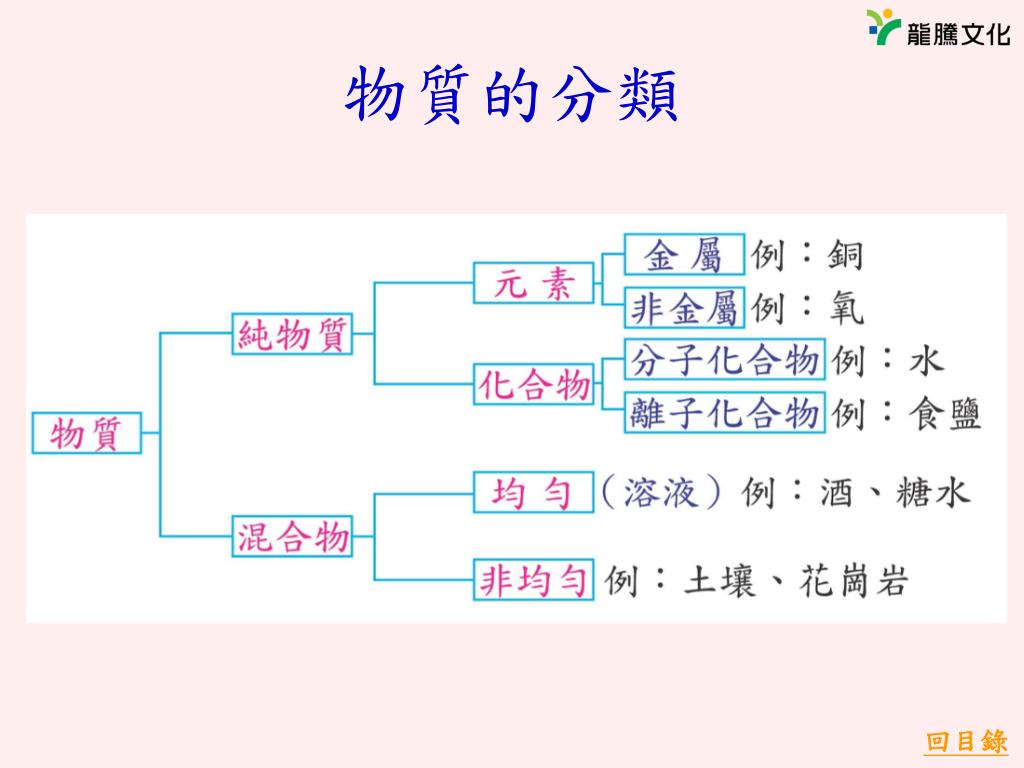 龍騰文化

物質的分類

物質
純物質
元素
金屬 例：銅
非金屬 例：氧
化合物
分子化合物 例：水
離子化合物 例：食鹽
混合物
均勻（溶液）例：酒、糖水
非均勻 例：土壤、花崗岩

回目錄